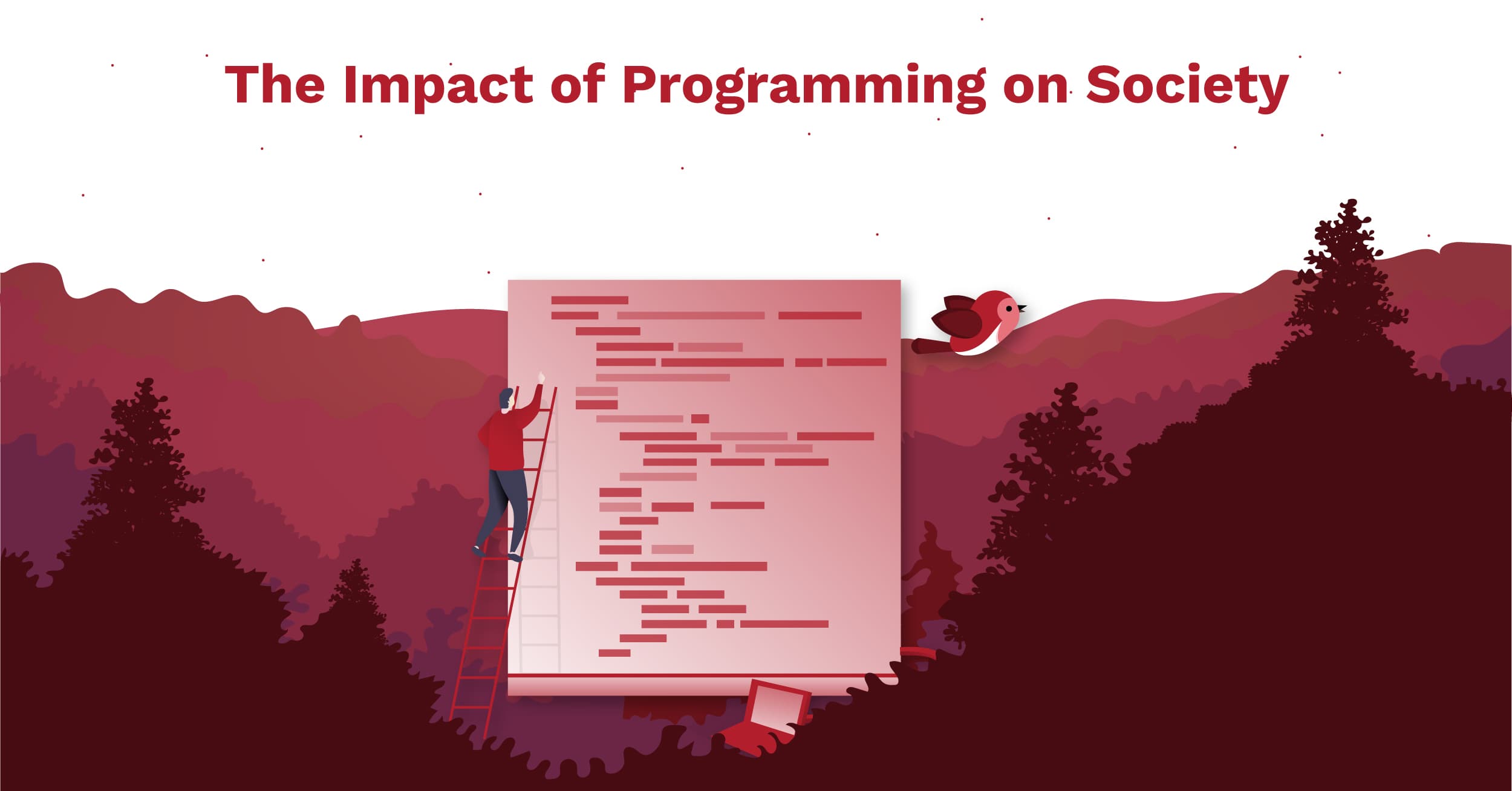 The Impact of Programming on Society